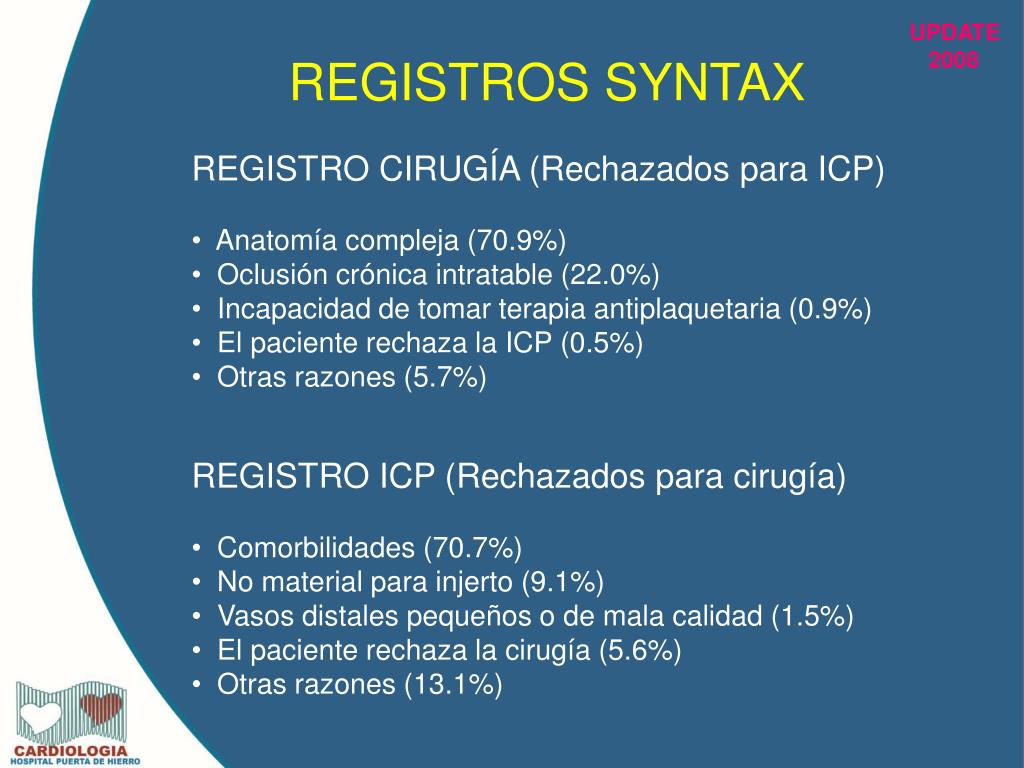 UPDATE 2008

REGISTROS SYNTAX

REGISTRO CIRUGÍA (Rechazados para ICP)

• Anatomía compleja (70.9%)
• Oclusión crónica intratable (22.0%)
• Incapacidad de tomar terapia antiplaquetaria (0.9%)
• El paciente rechaza la ICP (0.5%)
• Otras razones (5.7%)

REGISTRO ICP (Rechazados para cirugía)

• Comorbilidades (70.7%)
• No material para injerto (9.1%)
• Vasos distales pequeños o de mala calidad (1.5%)
• El paciente rechaza la cirugía (5.6%)
• Otras razones (13.1%)

CARDIOLOGIA
HOSPITAL PUERTA DE HIERRO